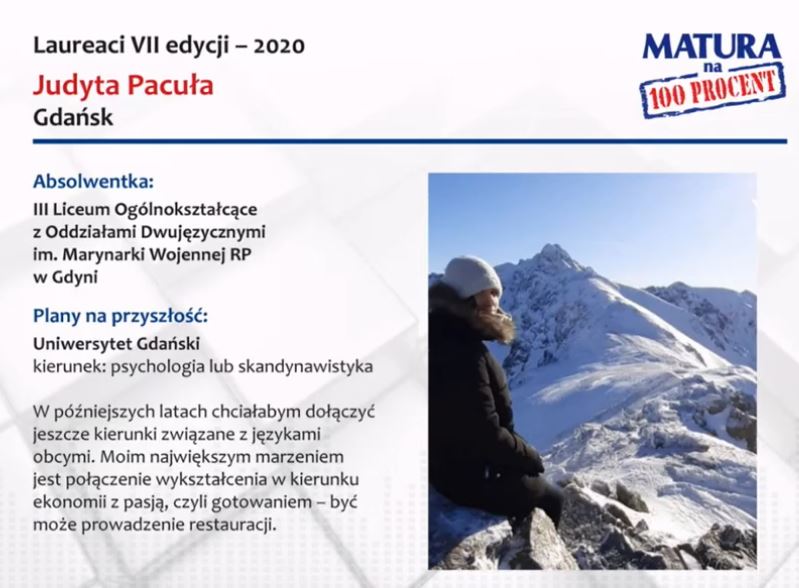 Laureaci VII edycji – 2020

Judyta Pacuła

Gdańsk

MATURA na 100 PROCENT

Absolwentka:

III Liceum Ogólnokształcące z Oddziałami Dwujęzycznymi im. Marynarki Wojennej RP w Gdyni

Plany na przyszłość:

Uniwersytet Gdański
kierunek: psychologia lub skandynawistyka

W późniejszych latach chciałabym dołączyć jeszcze kierunki związane z językami obcymi. Moim największym marzeniem jest połączenie wykształcenia w kierunku ekonomii z pasją, czyli gotowaniem – być może prowadzenie restauracji.